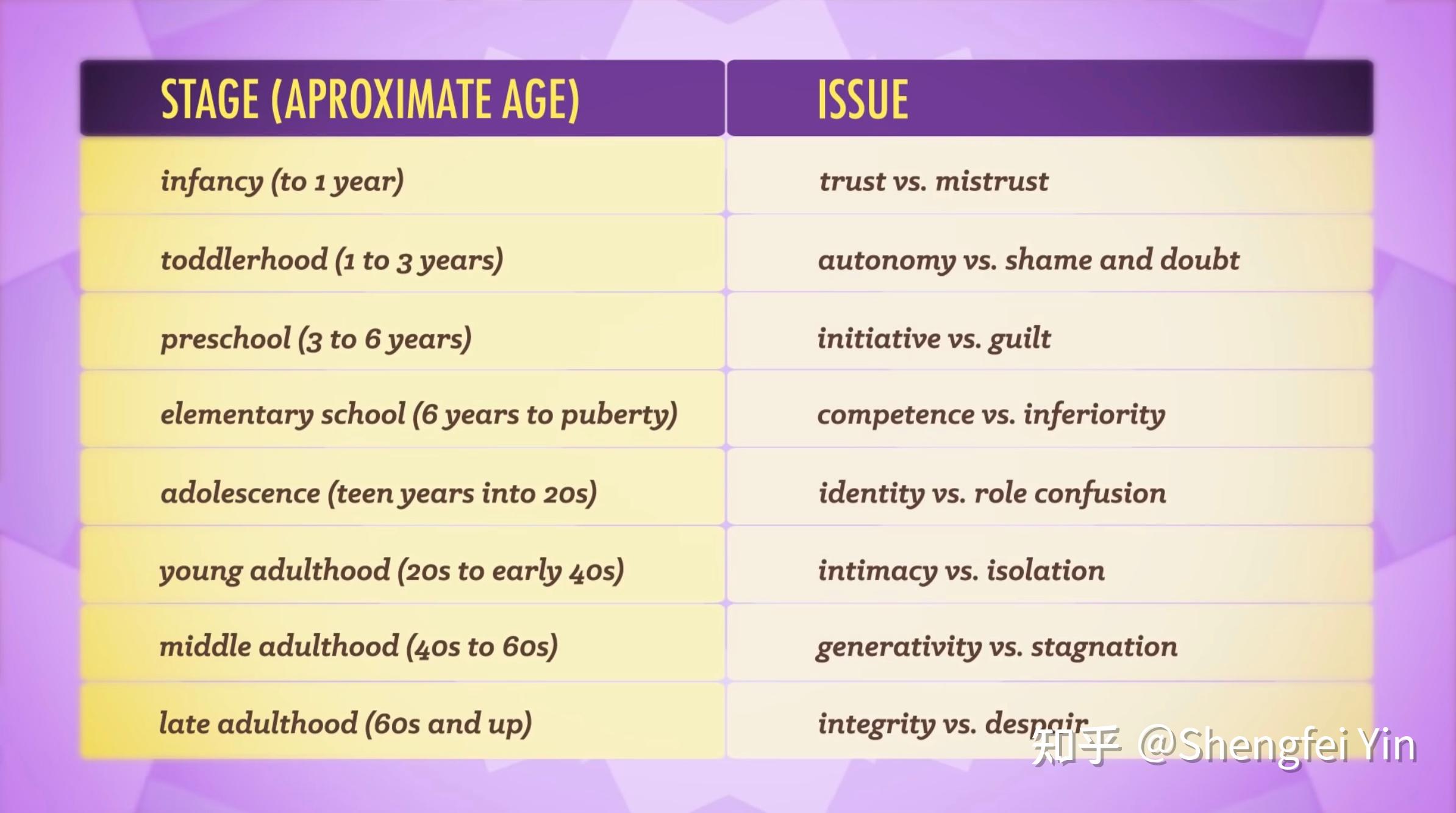 | STAGE (APROXIMATE AGE) | ISSUE |
|---|---|
| infancy (to 1 year) | trust vs. mistrust |
| toddlerhood (1 to 3 years) | autonomy vs. shame and doubt |
| preschool (3 to 6 years) | initiative vs. guilt |
| elementary school (6 years to puberty) | competence vs. inferiority |
| adolescence (teen years into 20s) | identity vs. role confusion |
| young adulthood (20s to early 40s) | intimacy vs. isolation |
| middle adulthood (40s to 60s) | generativity vs. stagnation |
| late adulthood (60s and up) | integrity vs. despair |

知乎 @Shengfei Yin